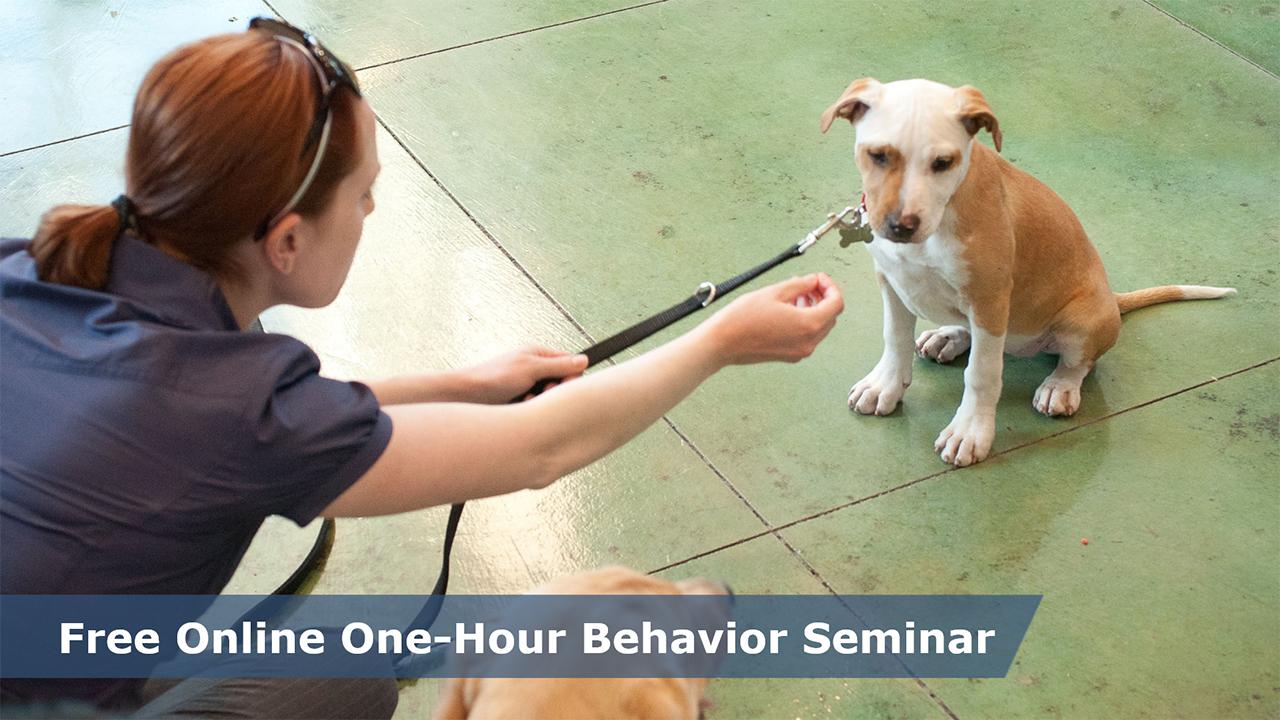 Free Online One-Hour Behavior Seminar